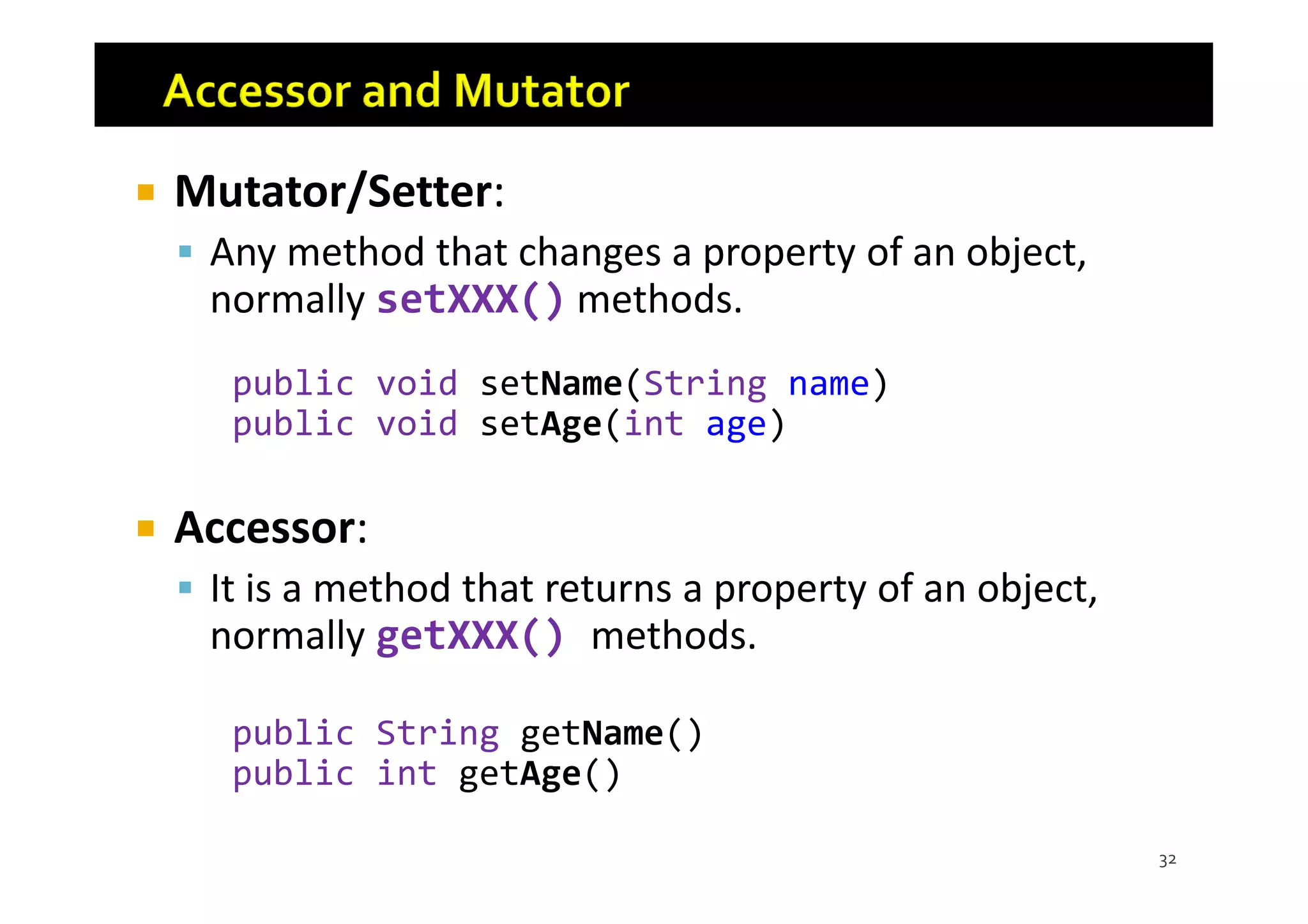 Accessor and Mutator

Mutator/Setter:

Any method that changes a property of an object, normally setXXX() methods.

public void setName(String name)
public void setAge(int age)

Accessor:

It is a method that returns a property of an object, normally getXXX() methods.

public String getName()
public int getAge()

32